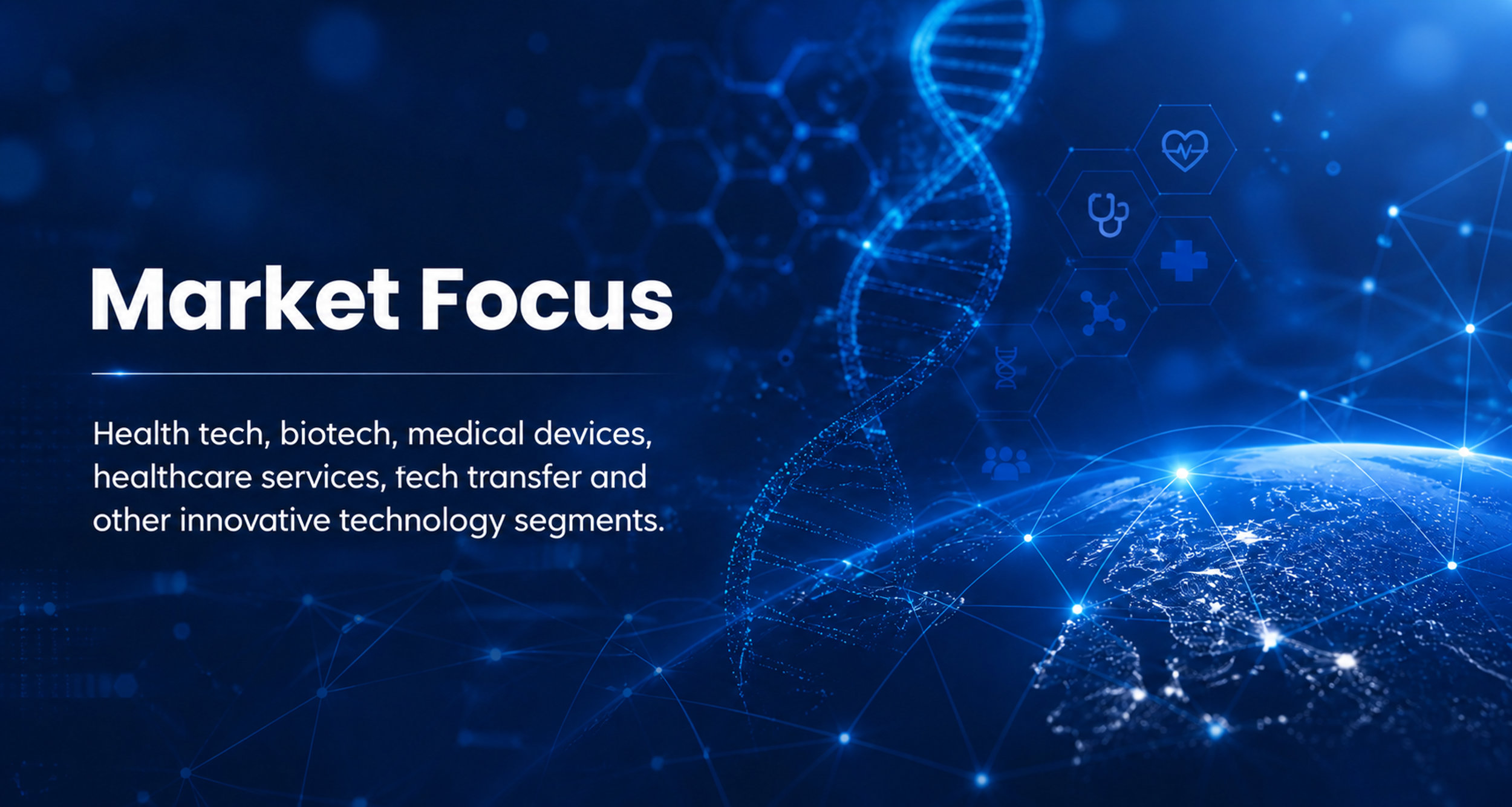 Market Focus

Health tech, biotech, medical devices, healthcare services, tech transfer and other innovative technology segments.